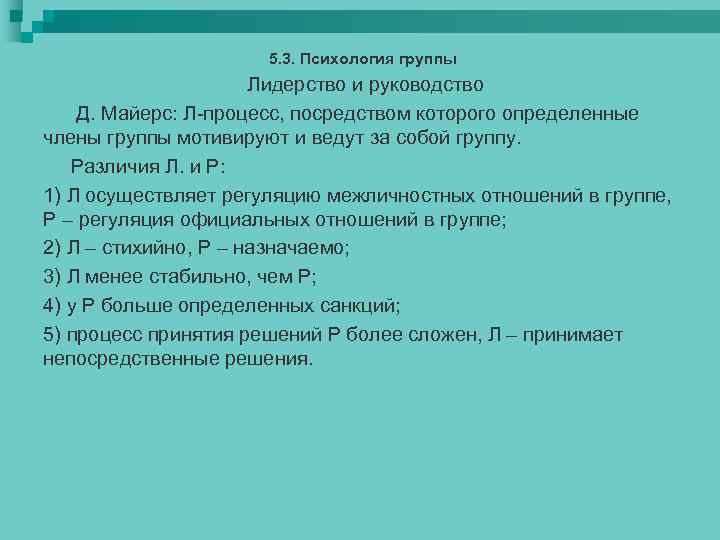 5.3. Психология группы

Лидерство и руководство

Д. Майерс: Л-процесс, посредством которого определенные члены группы мотивируют и ведут за собой группу.

Различия Л. и Р:

1) Л осуществляет регуляцию межличностных отношений в группе, Р – регуляция официальных отношений в группе;

2) Л – стихийно, Р – назначаемо;

3) Л менее стабильно, чем Р;

4) у Р больше определенных санкций;

5) процесс принятия решений Р более сложен, Л – принимает непосредственные решения.